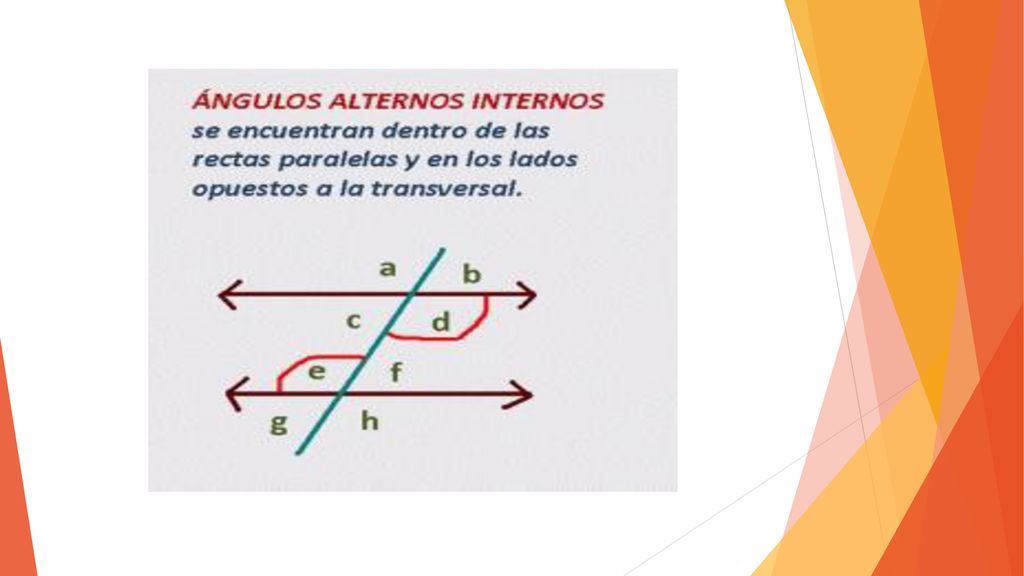 ÁNGULOS ALTERNOS INTERNOS se encuentran dentro de las rectas paralelas y en los lados opuestos a la transversal.

a b
c d
e f
g h